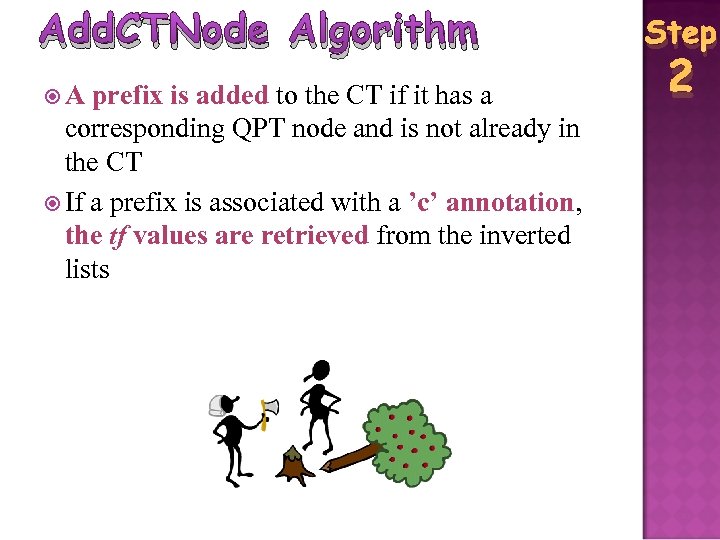 AddCTNode Algorithm

Step 2

A prefix is added to the CT if it has a corresponding QPT node and is not already in the CT

If a prefix is associated with a ’c’ annotation, the tf values are retrieved from the inverted lists